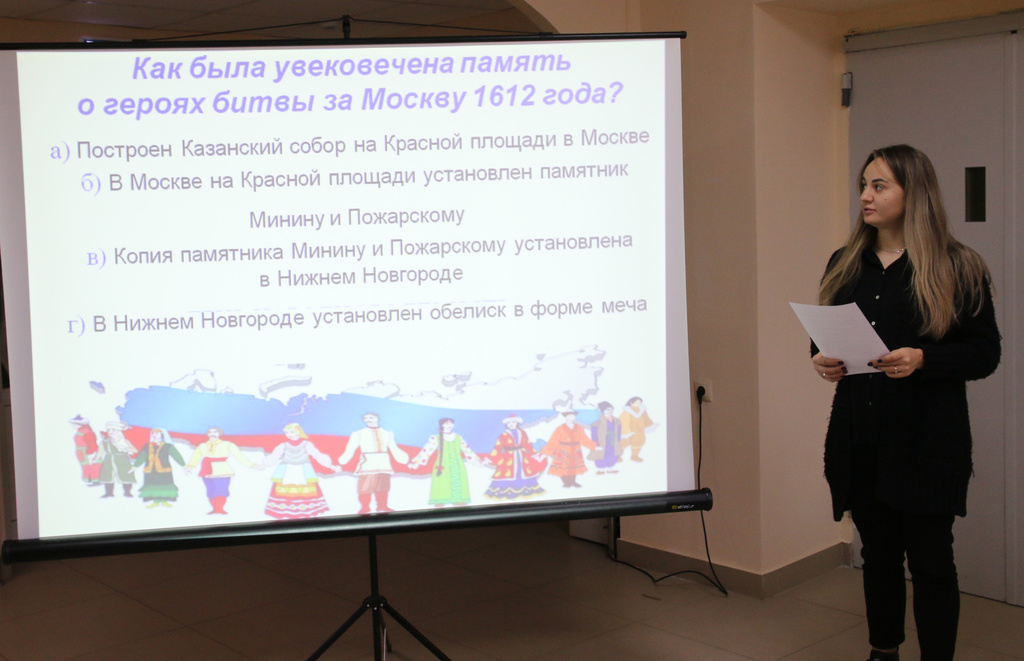 Как была увековечена память о героях битвы за Москву 1612 года?

а) Построен Казанский собор на Красной площади в Москве

б) В Москве на Красной площади установлен памятник Минину и Пожарскому

в) Копия памятника Минину и Пожарскому установлена в Нижнем Новгороде

г) В Нижнем Новгороде установлен обелиск в форме меча